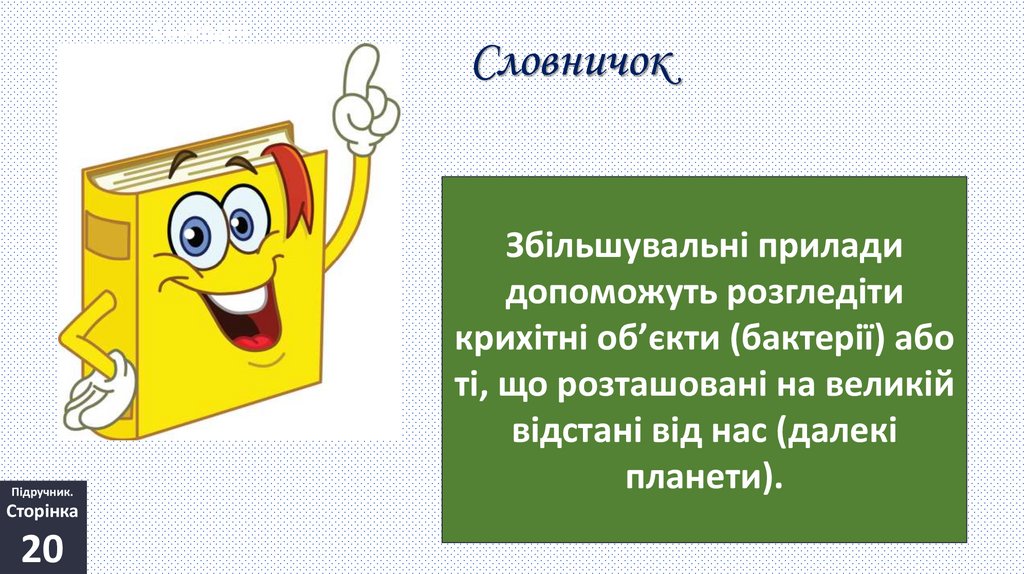 Словничок

Збільшувальні прилади допоможуть розгледіти крихітні об’єкти (бактерії) або ті, що розташовані на великій відстані від нас (далекі планети).

Підручник. Сторінка 20